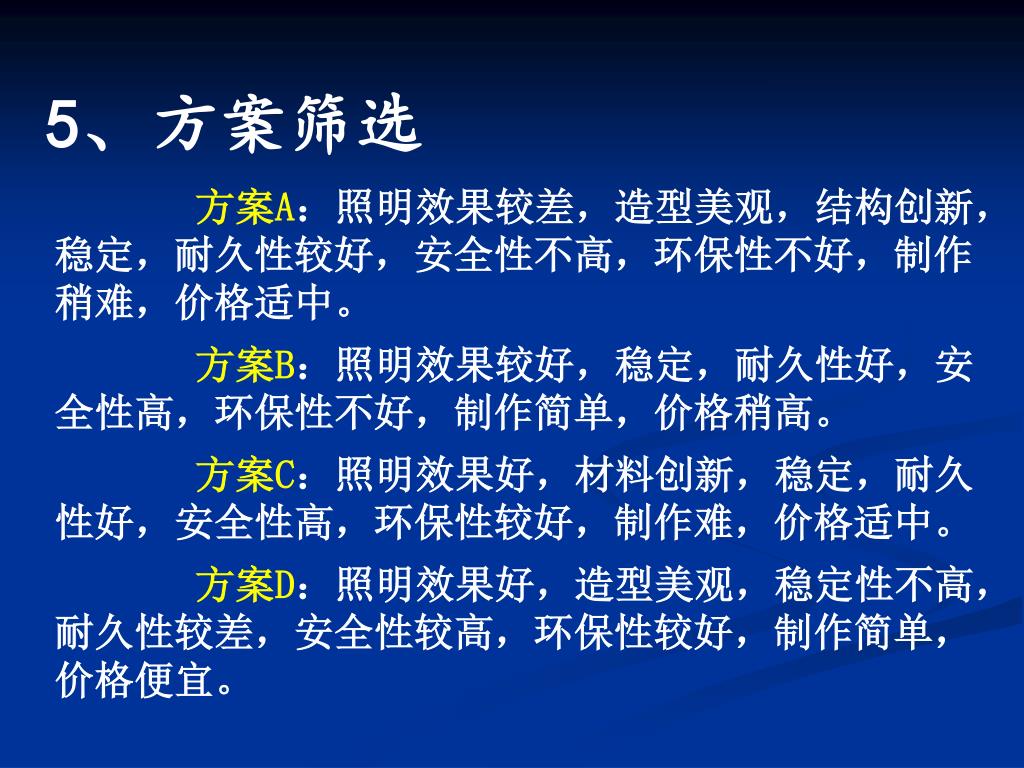 5、方案筛选

方案A：照明效果较差，造型美观，结构创新，稳定，耐久性较好，安全性不高，环保性不好，制作稍难，价格适中。

方案B：照明效果较好，稳定，耐久性好，安全性高，环保性不好，制作简单，价格稍高。

方案C：照明效果好，材料创新，稳定，耐久性好，安全性高，环保性较好，制作难，价格适中。

方案D：照明效果好，造型美观，稳定性不高，耐久性较差，安全性较高，环保性较好，制作简单，价格便宜。